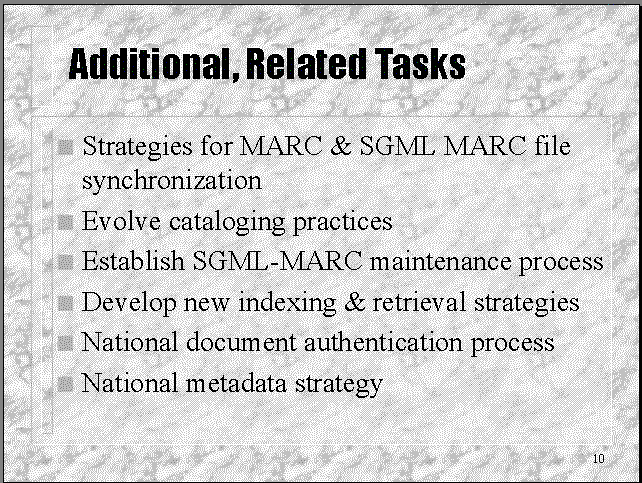 Additional, Related Tasks

- Strategies for MARC & SGML MARC file synchronization
- Evolve cataloging practices
- Establish SGML-MARC maintenance process
- Develop new indexing & retrieval strategies
- National document authentication process
- National metadata strategy

10